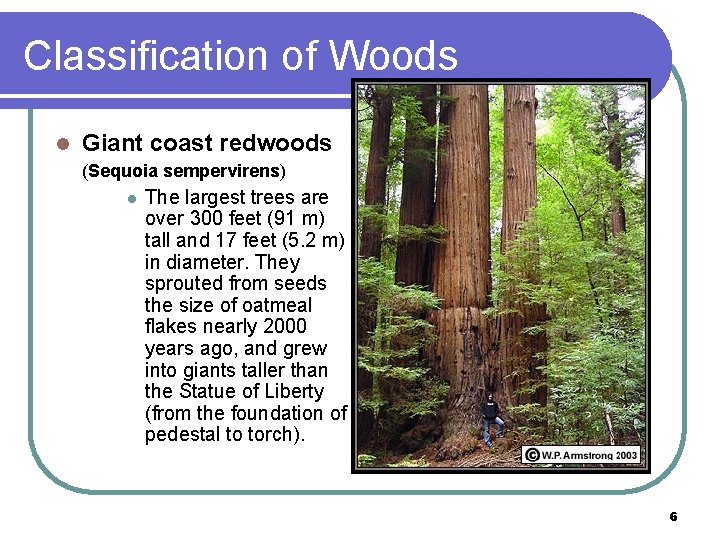 Classification of Woods

Giant coast redwoods (Sequoia sempervirens)

The largest trees are over 300 feet (91 m) tall and 17 feet (5.2 m) in diameter. They sprouted from seeds the size of oatmeal flakes nearly 2000 years ago, and grew into giants taller than the Statue of Liberty (from the foundation of pedestal to torch).

© W.P. Armstrong 2003

6